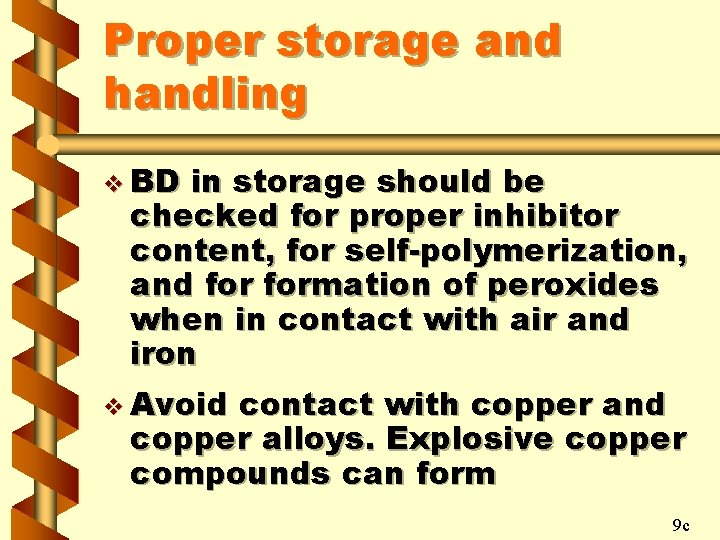 Proper storage and handling

❖ BD in storage should be checked for proper inhibitor content, for self-polymerization, and for formation of peroxides when in contact with air and iron

❖ Avoid contact with copper and copper alloys. Explosive copper compounds can form

9c